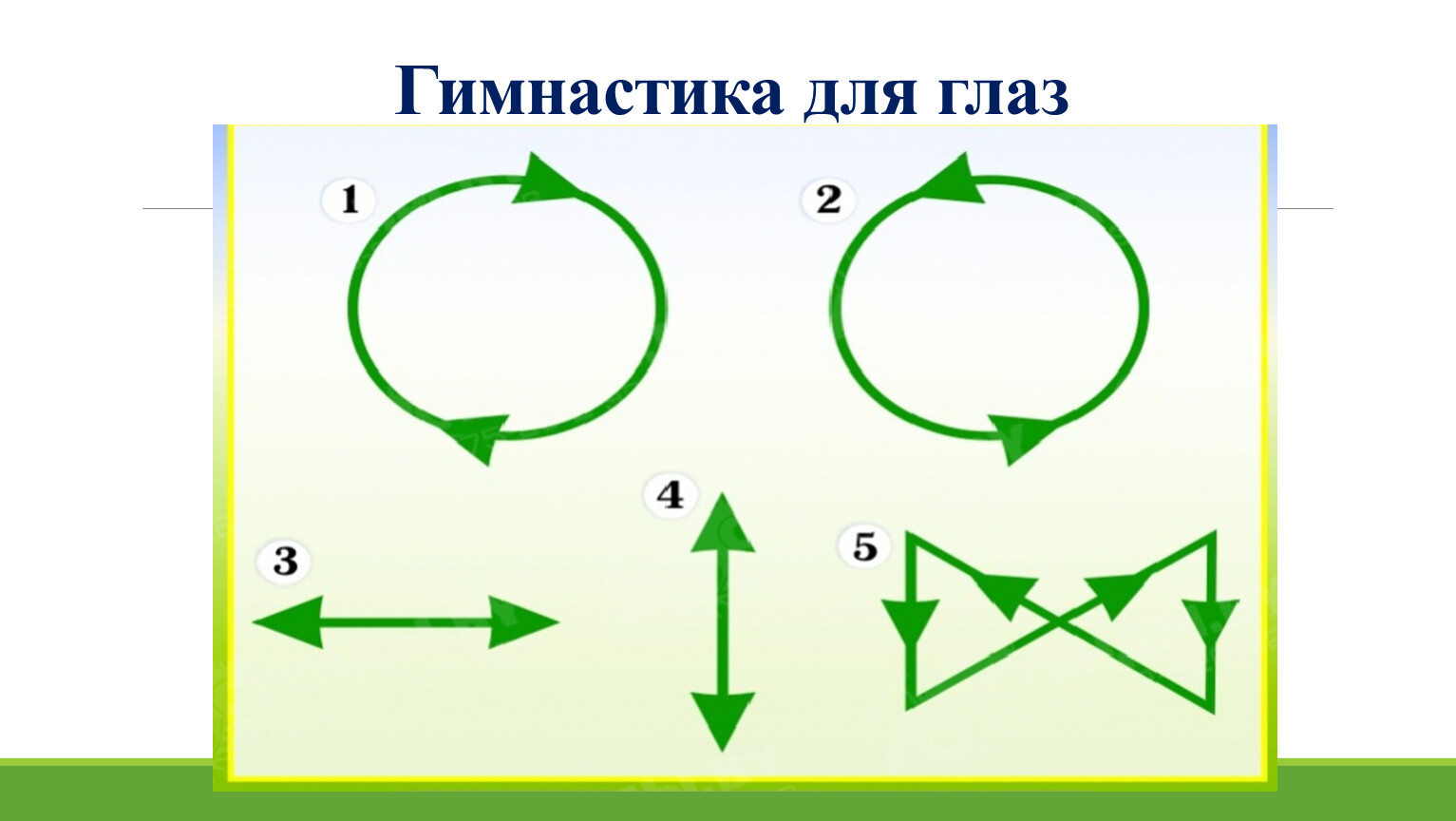 Гимнастика для глаз

1

2

3

4

5